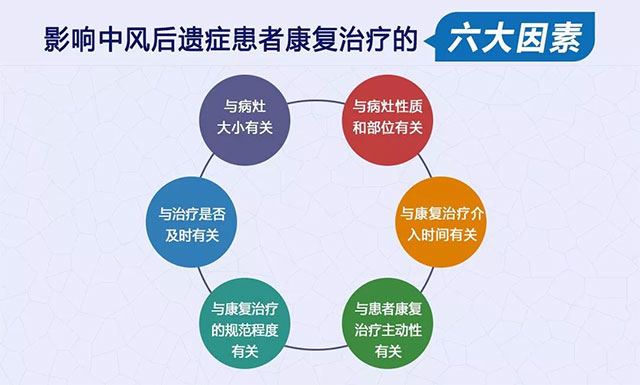 影响中风后遗症患者康复治疗的 六大因素

与病灶大小有关

与病灶性质和部位有关

与康复治疗介入时间有关

与患者康复治疗主动性有关

与康复治疗的规范程度有关

与治疗是否及时有关